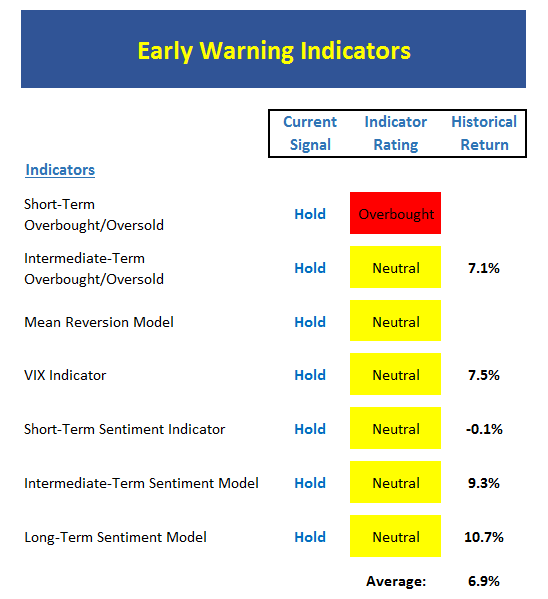 Early Warning Indicators

| Indicators | Current Signal | Indicator Rating | Historical Return |
|---|---|---|---|
| Short-Term Overbought/Oversold | Hold | Overbought | |
| Intermediate-Term Overbought/Oversold | Hold | Neutral | 7.1% |
| Mean Reversion Model | Hold | Neutral | |
| VIX Indicator | Hold | Neutral | 7.5% |
| Short-Term Sentiment Indicator | Hold | Neutral | -0.1% |
| Intermediate-Term Sentiment Model | Hold | Neutral | 9.3% |
| Long-Term Sentiment Model | Hold | Neutral | 10.7% |
| | | Average: | 6.9% |